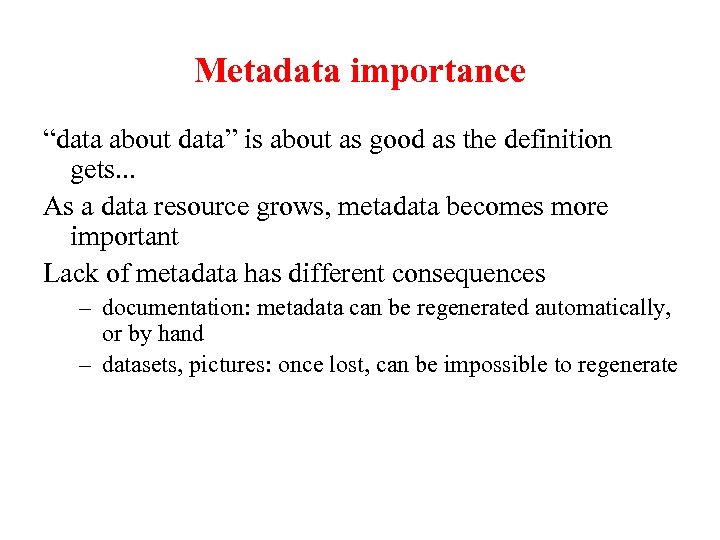 Metadata importance

“data about data” is about as good as the definition gets...

As a data resource grows, metadata becomes more important

Lack of metadata has different consequences

– documentation: metadata can be regenerated automatically, or by hand

– datasets, pictures: once lost, can be impossible to regenerate